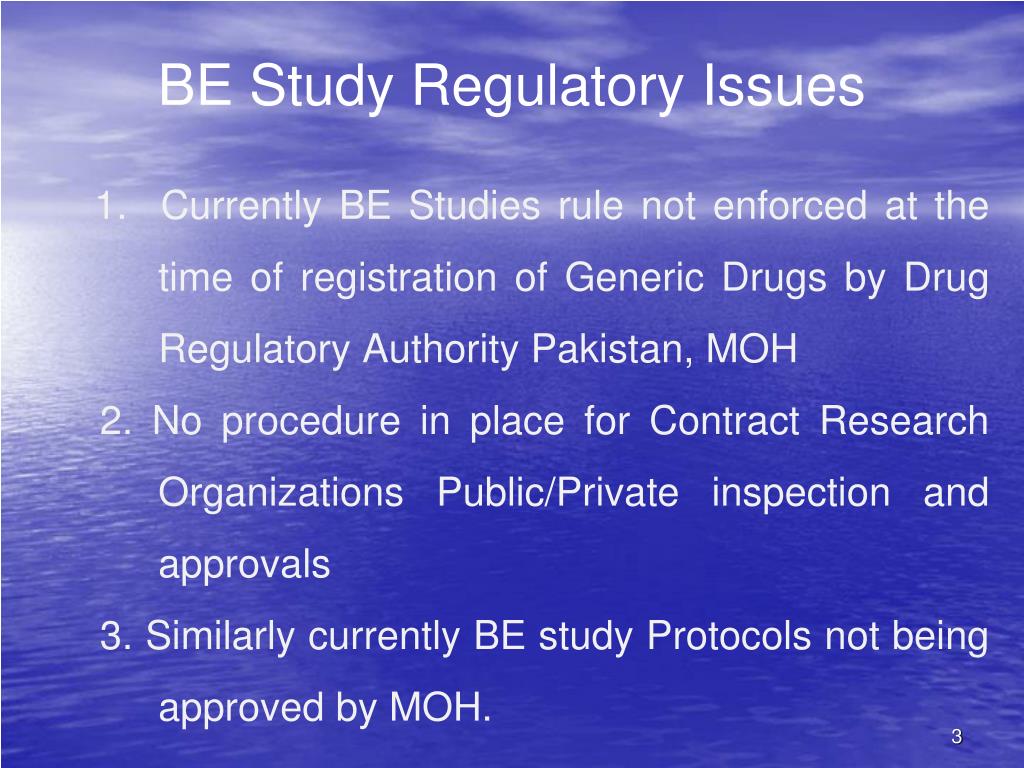 BE Study Regulatory Issues

1. Currently BE Studies rule not enforced at the time of registration of Generic Drugs by Drug Regulatory Authority Pakistan, MOH

2. No procedure in place for Contract Research Organizations Public/Private inspection and approvals

3. Similarly currently BE study Protocols not being approved by MOH.

3